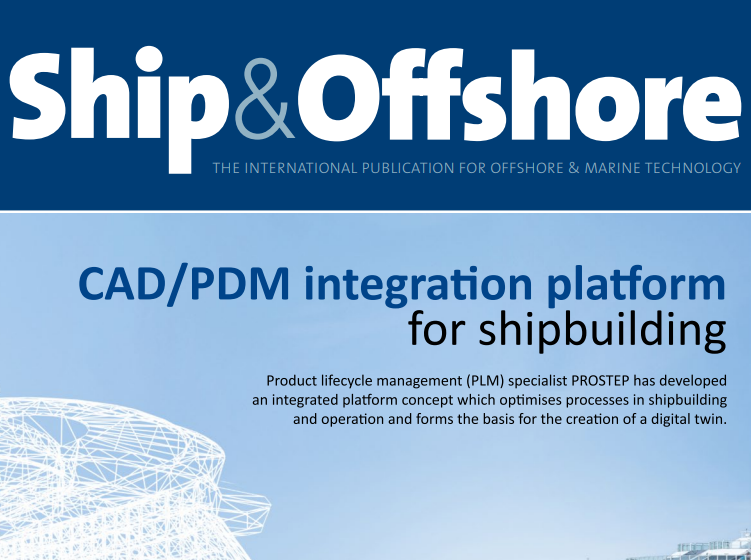 Ship&Offshore

THE INTERNATIONAL PUBLICATION FOR OFFSHORE & MARINE TECHNOLOGY

CAD/PDM integration platform for shipbuilding

Product lifecycle management (PLM) specialist PROSTEP has developed an integrated platform concept which optimises processes in shipbuilding and operation and forms the basis for the creation of a digital twin.